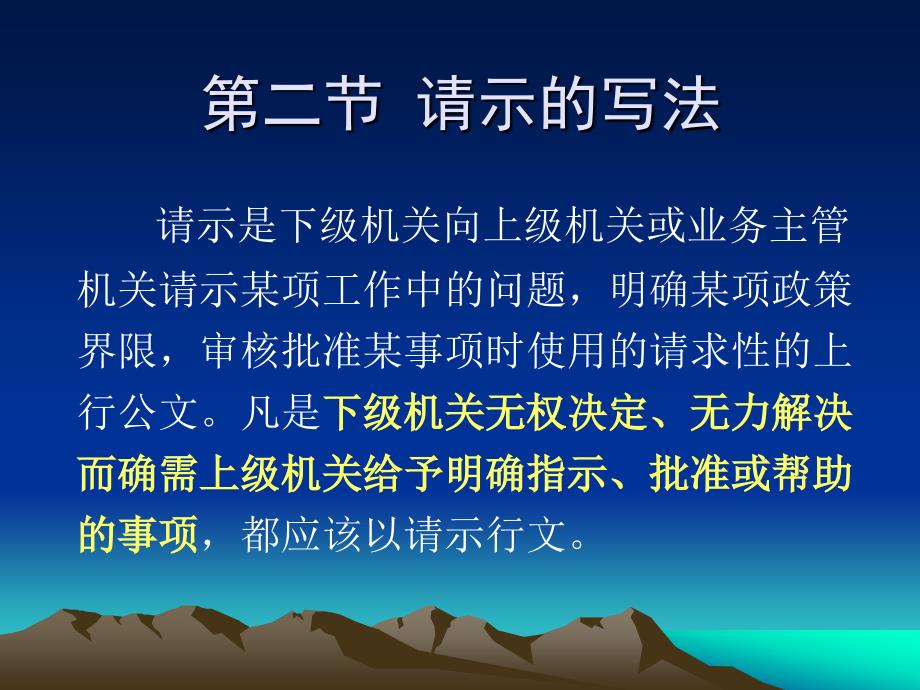 第二节 请示的写法

请示是下级机关向上级机关或业务主管机关请示某项工作中的问题，明确某项政策界限，审核批准某事项时使用的请求性的上行公文。凡是下级机关无权决定、无力解决而确需上级机关给予明确指示、批准或帮助的事项，都应该以请示行文。